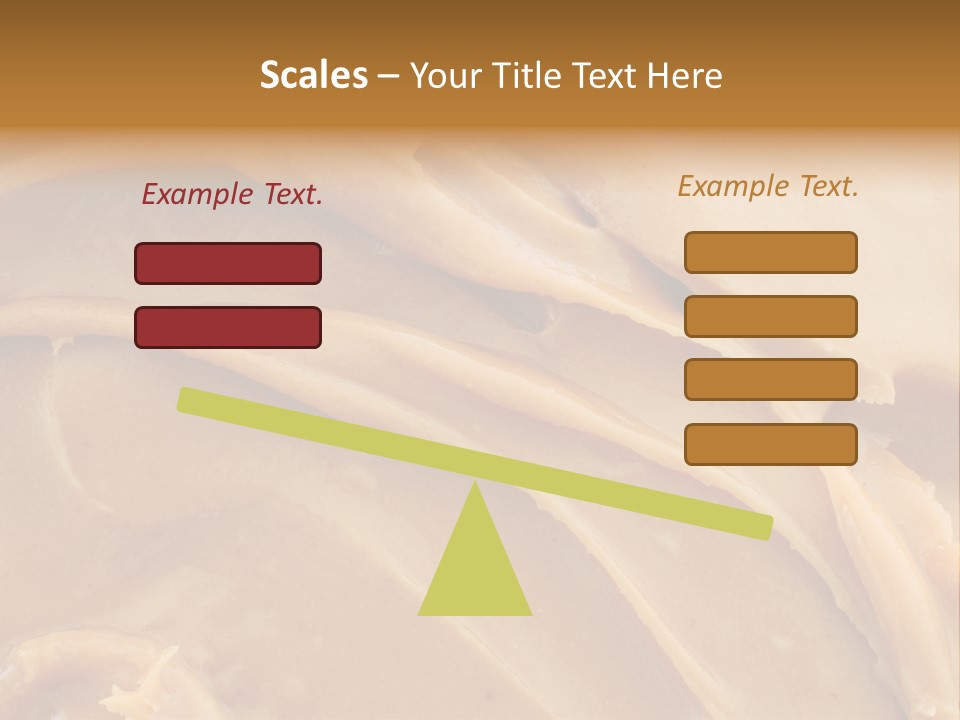 Scales – Your Title Text Here

Example Text.

Example Text.